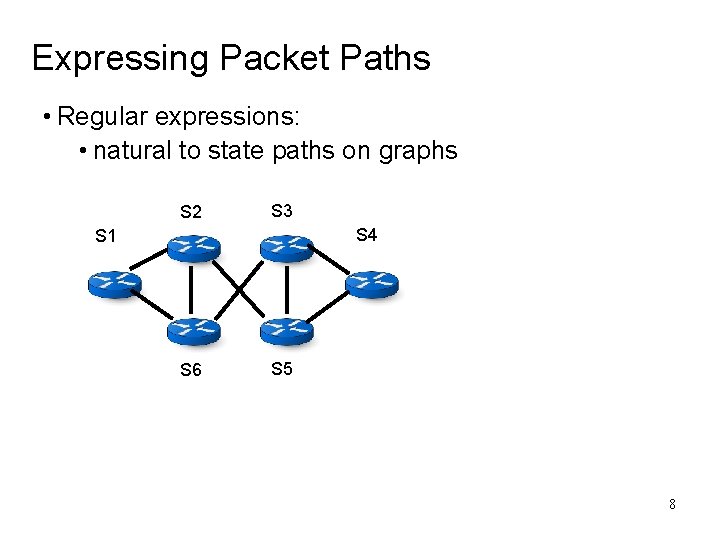 Expressing Packet Paths

• Regular expressions:
  • natural to state paths on graphs

S2 S3
S1 S4
S6 S5

8